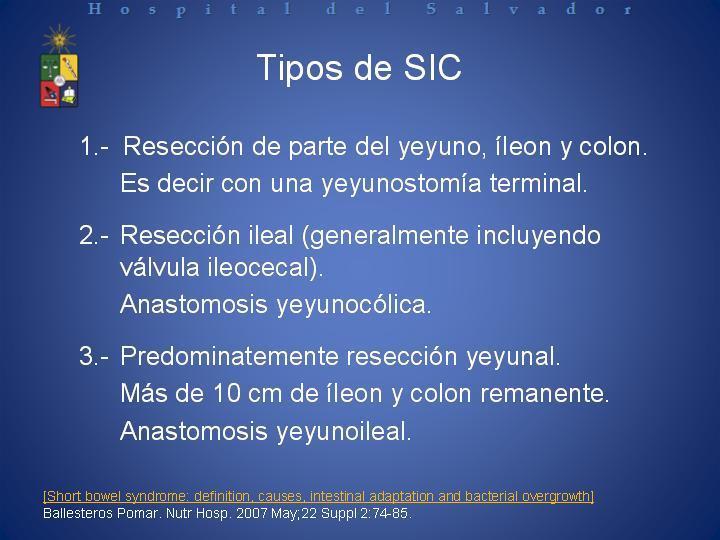 Hospital del Salvador

Tipos de SIC

1.- Resección de parte del yeyuno, íleon y colon.
Es decir con una yeyunostomía terminal.

2.- Resección ileal (generalmente incluyendo válvula ileocecal).
Anastomosis yeyunocólica.

3.- Predominatemente resección yeyunal.
Más de 10 cm de íleon y colon remanente.
Anastomosis yeyunoileal.

[Short bowel syndrome: definition, causes, intestinal adaptation and bacterial overgrowth]
Ballesteros Pomar. Nutr Hosp. 2007 May;22 Suppl 2:74-85.